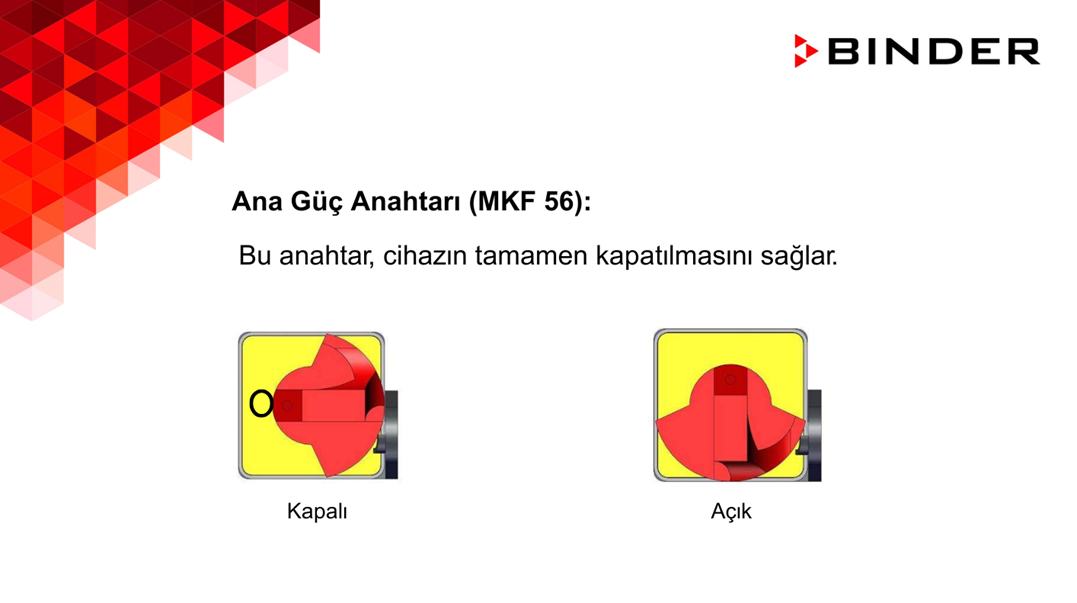 BINDER

Ana Güç Anahtarı (MKF 56):

Bu anahtar, cihazın tamamen kapatılmasını sağlar.

O

Kapalı

Açık